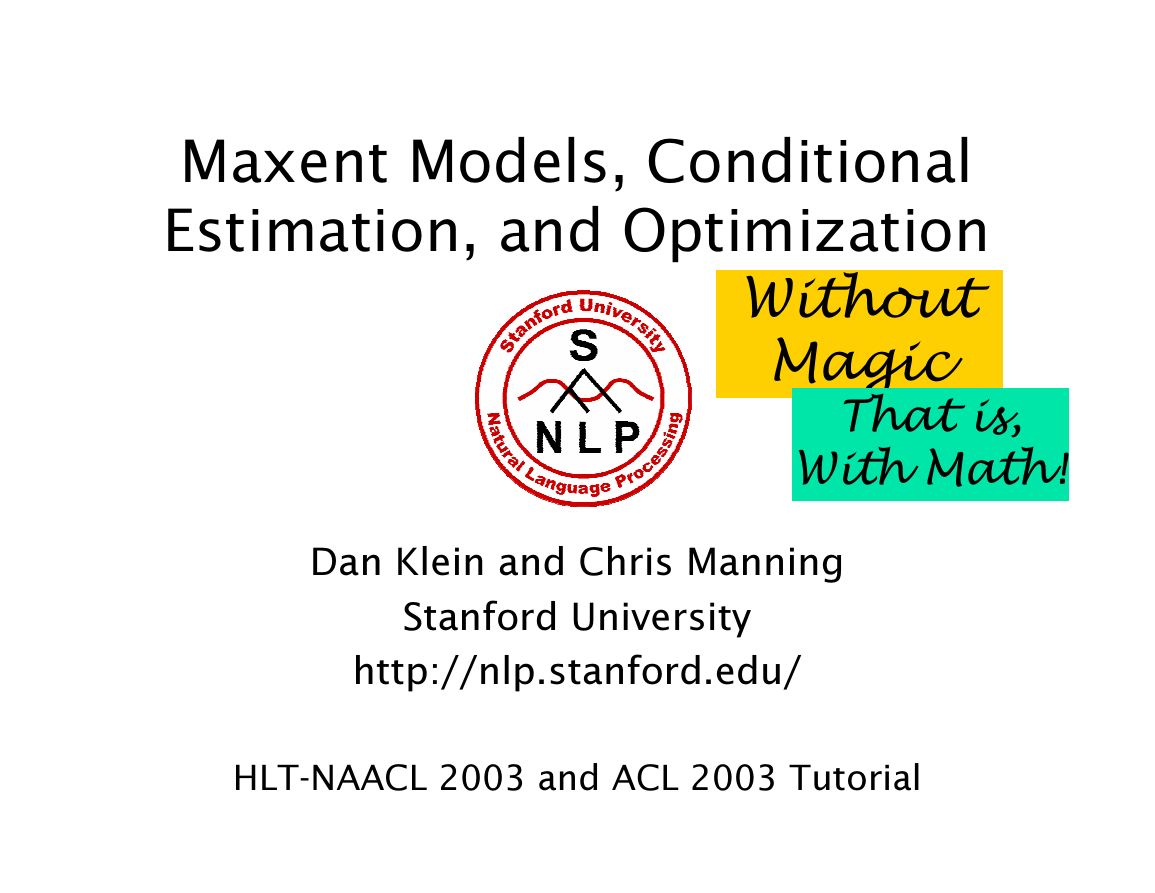 Maxent Models, Conditional Estimation, and Optimization

Stanford University
S
NLP
Natural Language Processing

Without Magic

That is, With Math!

Dan Klein and Chris Manning
Stanford University
http://nlp.stanford.edu/

HLT-NAACL 2003 and ACL 2003 Tutorial